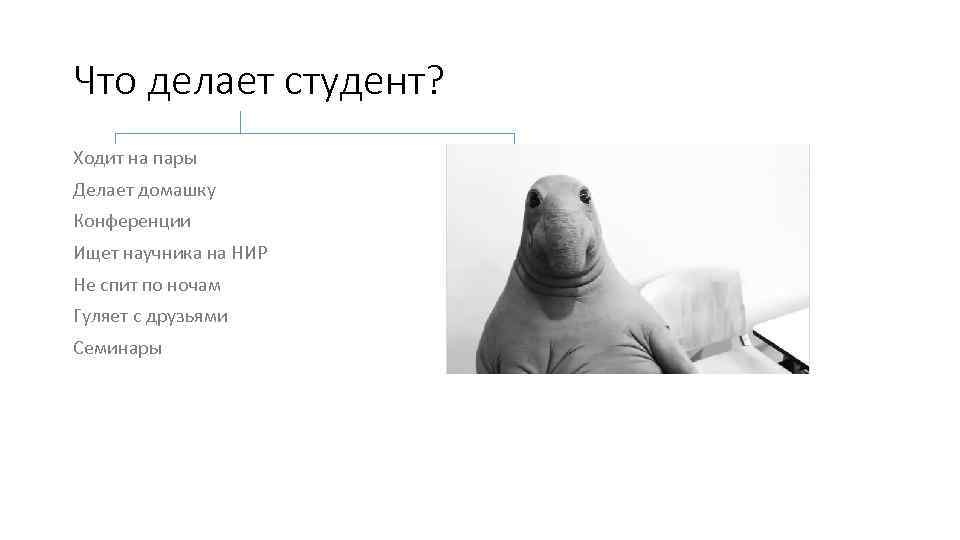 Что делает студент?

Ходит на пары
Делает домашку
Конференции
Ищет научника на НИР
Не спит по ночам
Гуляет с друзьями
Семинары